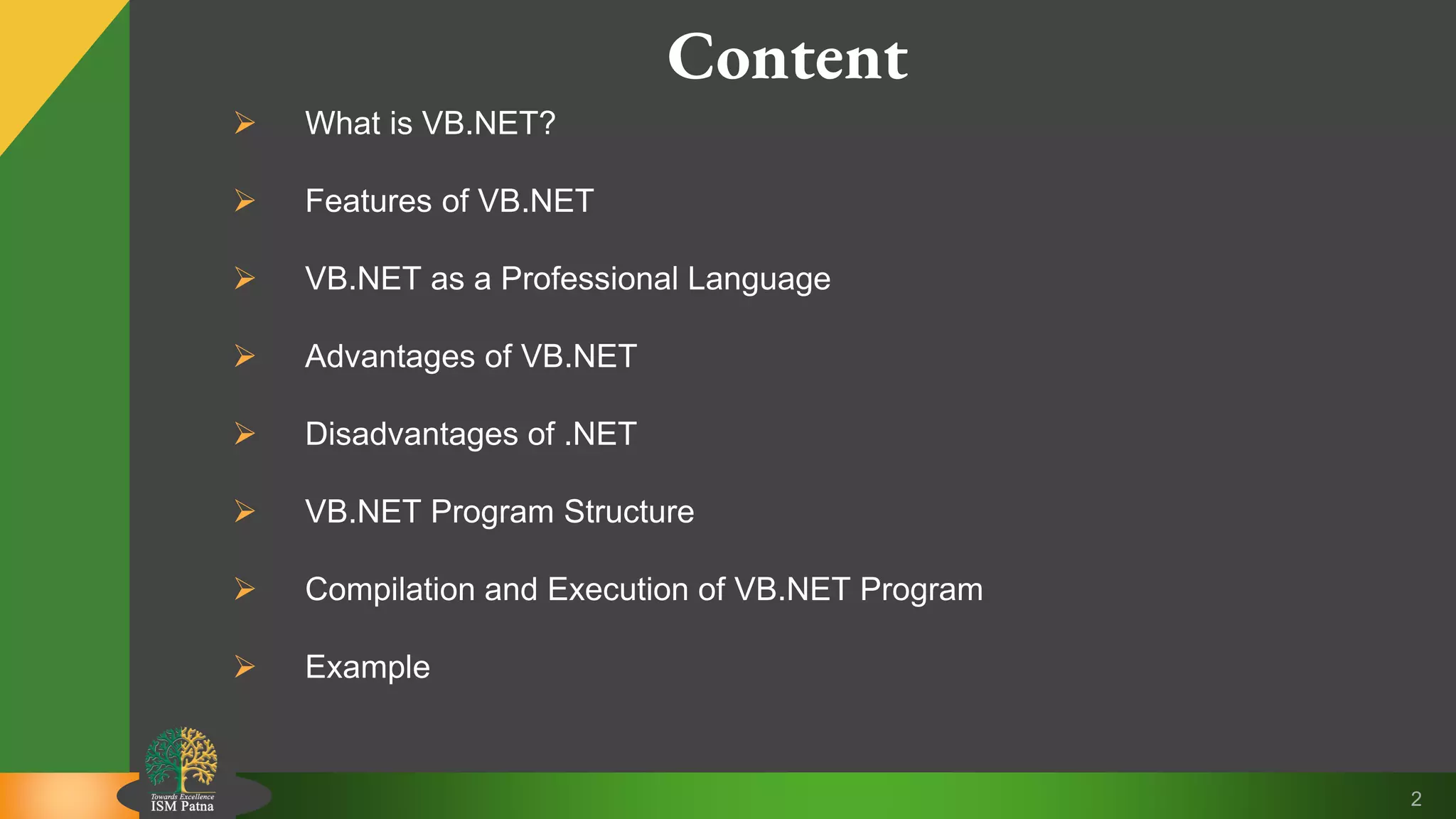 Content

➢ What is VB.NET?

➢ Features of VB.NET

➢ VB.NET as a Professional Language

➢ Advantages of VB.NET

➢ Disadvantages of .NET

➢ VB.NET Program Structure

➢ Compilation and Execution of VB.NET Program

➢ Example

Towards Excellence
ISM Patna

2